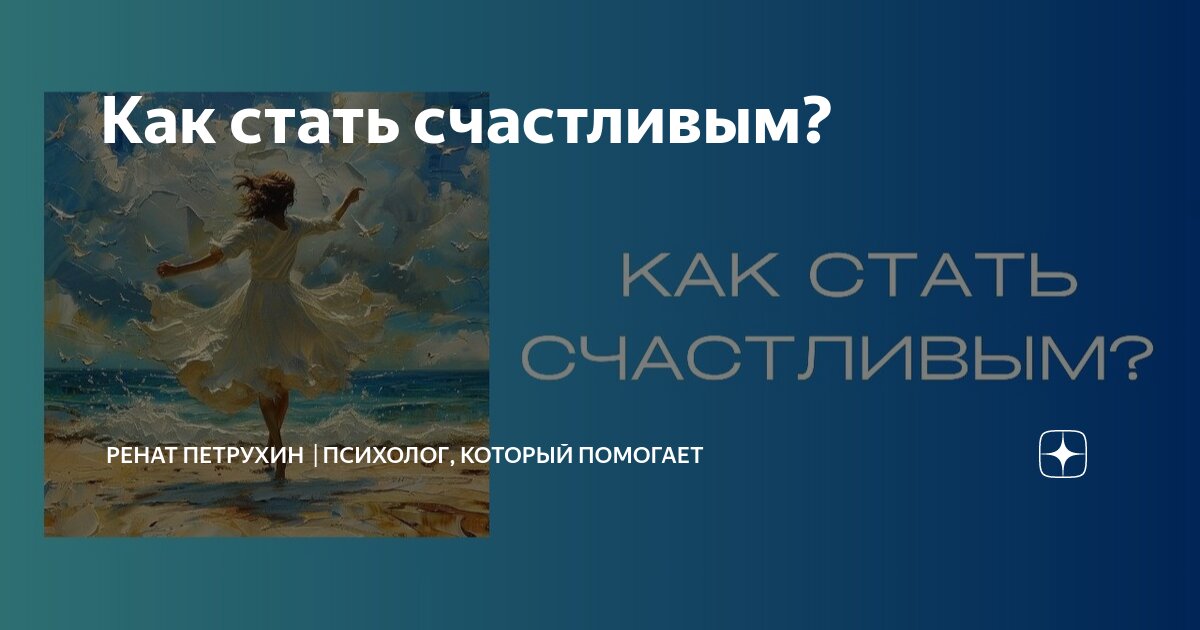 Как стать счастливым?

КАК СТАТЬ СЧАСТЛИВЫМ?

РЕНАТ ПЕТРУХИН | ПСИХОЛОГ, КОТОРЫЙ ПОМОГАЕТ